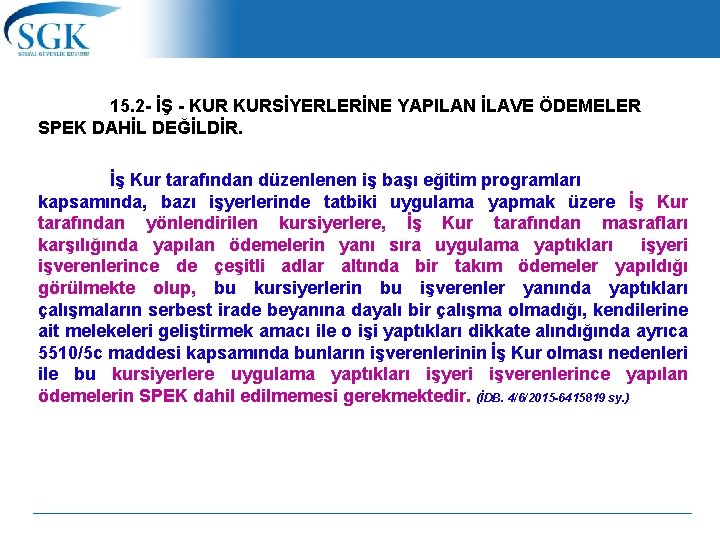 SGK
SOSYAL GÜVENLİK KURUMU

15.2- İŞ - KUR KURSİYERLERİNE YAPILAN İLAVE ÖDEMELER SPEK DAHİL DEĞİLDİR.

İş Kur tarafından düzenlenen iş başı eğitim programları kapsamında, bazı işyerlerinde tatbiki uygulama yapmak üzere İş Kur tarafından yönlendirilen kursiyerlere, İş Kur tarafından masrafları karşılığında yapılan ödemelerin yanı sıra uygulama yaptıkları işyeri işverenlerince de çeşitli adlar altında bir takım ödemeler yapıldığı görülmekte olup, bu kursiyerlerin bu işverenler yanında yaptıkları çalışmaların serbest irade beyanına dayalı bir çalışma olmadığı, kendilerine ait melekeleri geliştirmek amacı ile o işi yaptıkları dikkate alındığında ayrıca 5510/5c maddesi kapsamında bunların işverenlerinin İş Kur olması nedenleri ile bu kursiyerlere uygulama yaptıkları işyeri işverenlerince yapılan ödemelerin SPEK dahil edilmemesi gerekmektedir. (İDB. 4/6/2015-6415819 sy.)